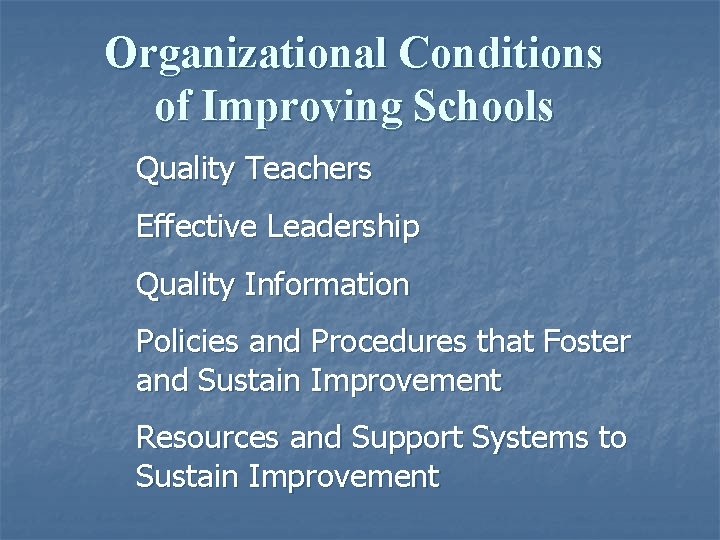 Organizational Conditions of Improving Schools

Quality Teachers

Effective Leadership

Quality Information

Policies and Procedures that Foster and Sustain Improvement

Resources and Support Systems to Sustain Improvement